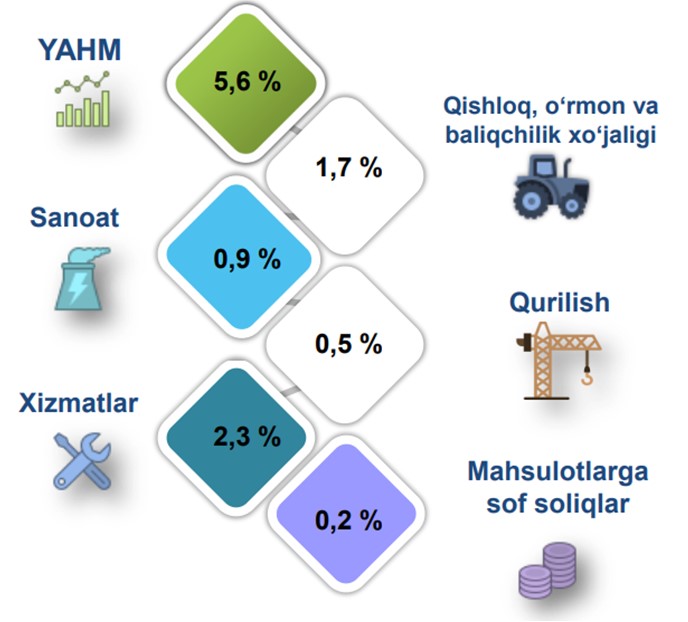 YAHM

5,6 %

Qishloq, o‘rmon va baliqchilik xo‘jaligi

1,7 %

Sanoat

0,9 %

Qurilish

0,5 %

Xizmatlar

2,3 %

Mahsulotlarga sof soliqlar

0,2 %